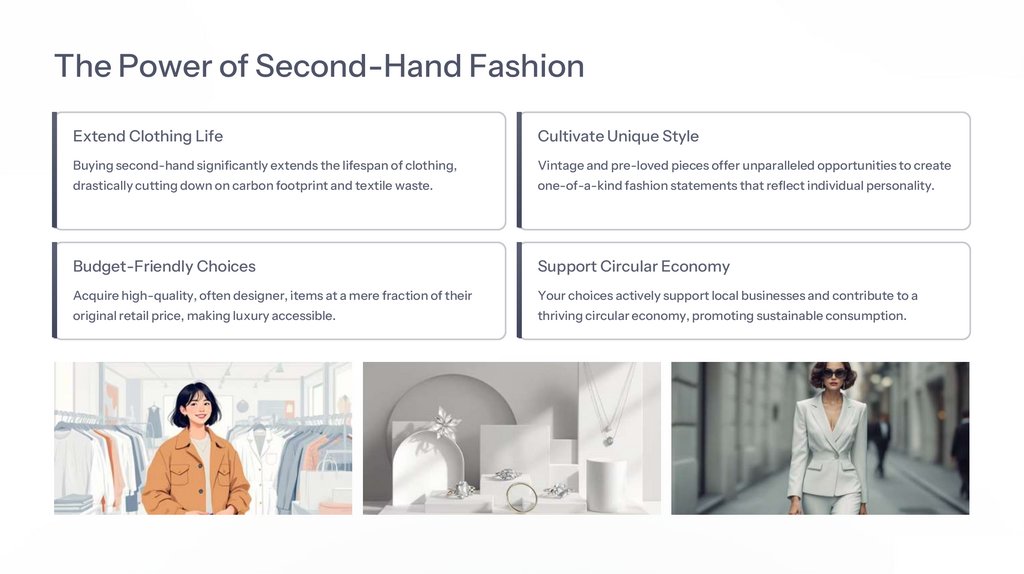 The Power of Second-Hand Fashion

Extend Clothing Life

Buying second-hand significantly extends the lifespan of clothing, drastically cutting down on carbon footprint and textile waste.

Cultivate Unique Style

Vintage and pre-loved pieces offer unparalleled opportunities to create one-of-a-kind fashion statements that reflect individual personality.

Budget-Friendly Choices

Acquire high-quality, often designer, items at a mere fraction of their original retail price, making luxury accessible.

Support Circular Economy

Your choices actively support local businesses and contribute to a thriving circular economy, promoting sustainable consumption.